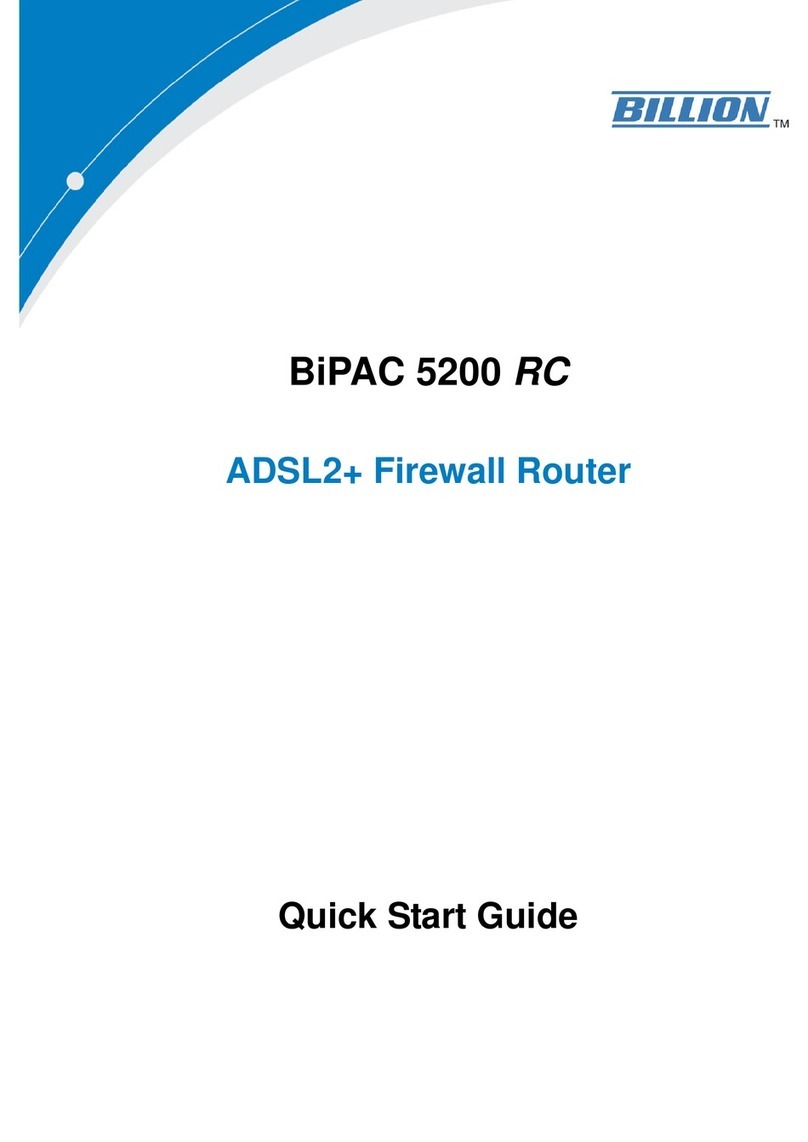 BILLION™

BiPAC 5200 RC

ADSL2+ Firewall Router

Quick Start Guide